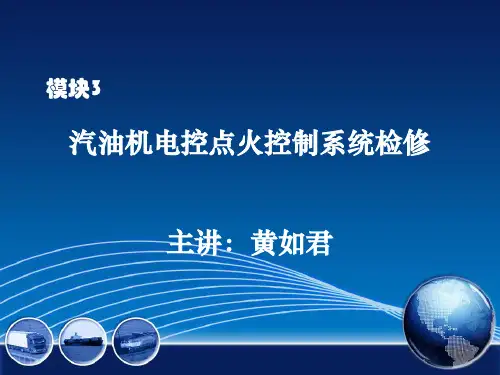 模块3

汽油机电控点火控制系统检修

主讲：黄如君